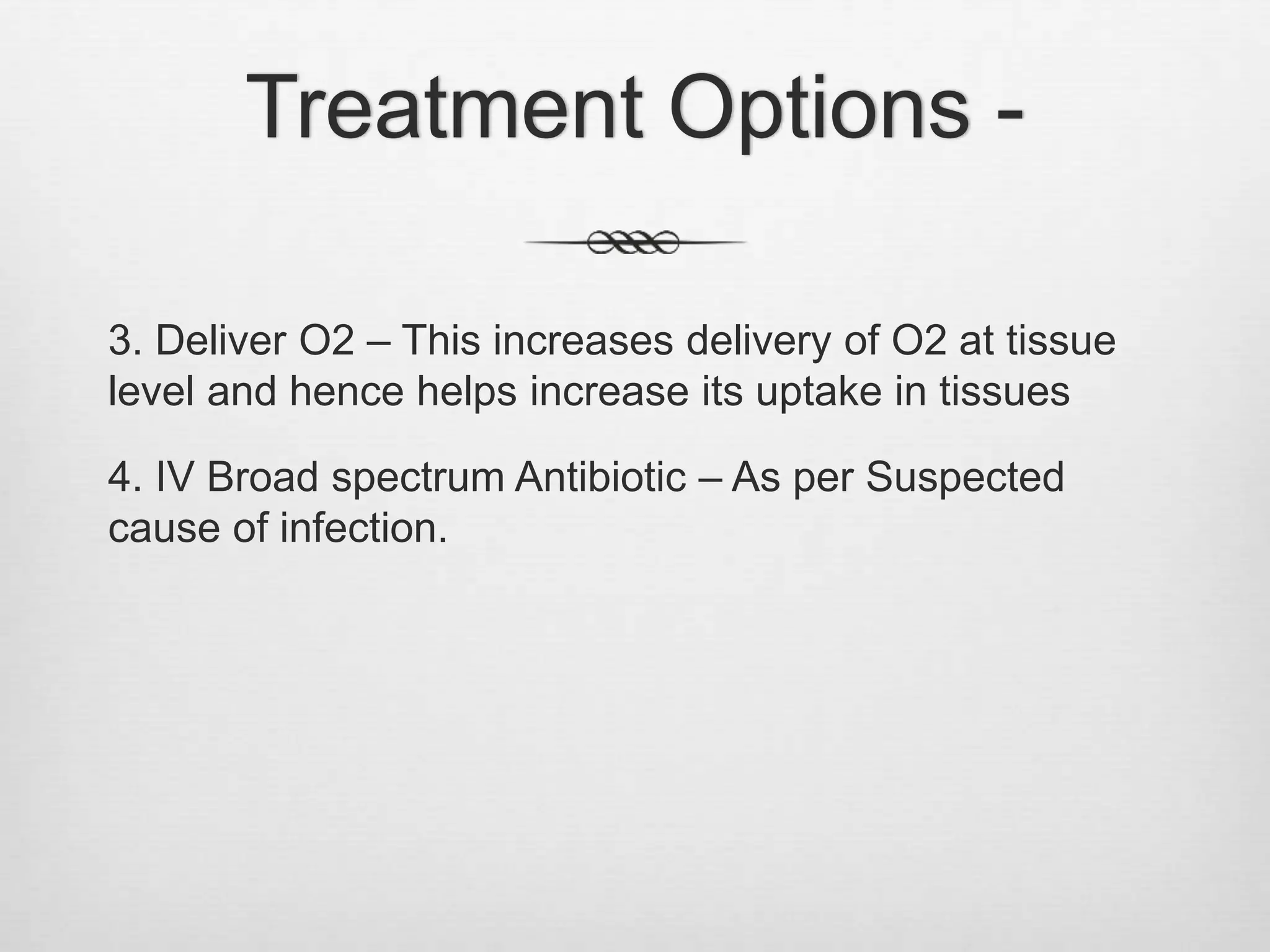 Treatment Options -

3. Deliver O2 – This increases delivery of O2 at tissue level and hence helps increase its uptake in tissues

4. IV Broad spectrum Antibiotic – As per Suspected cause of infection.